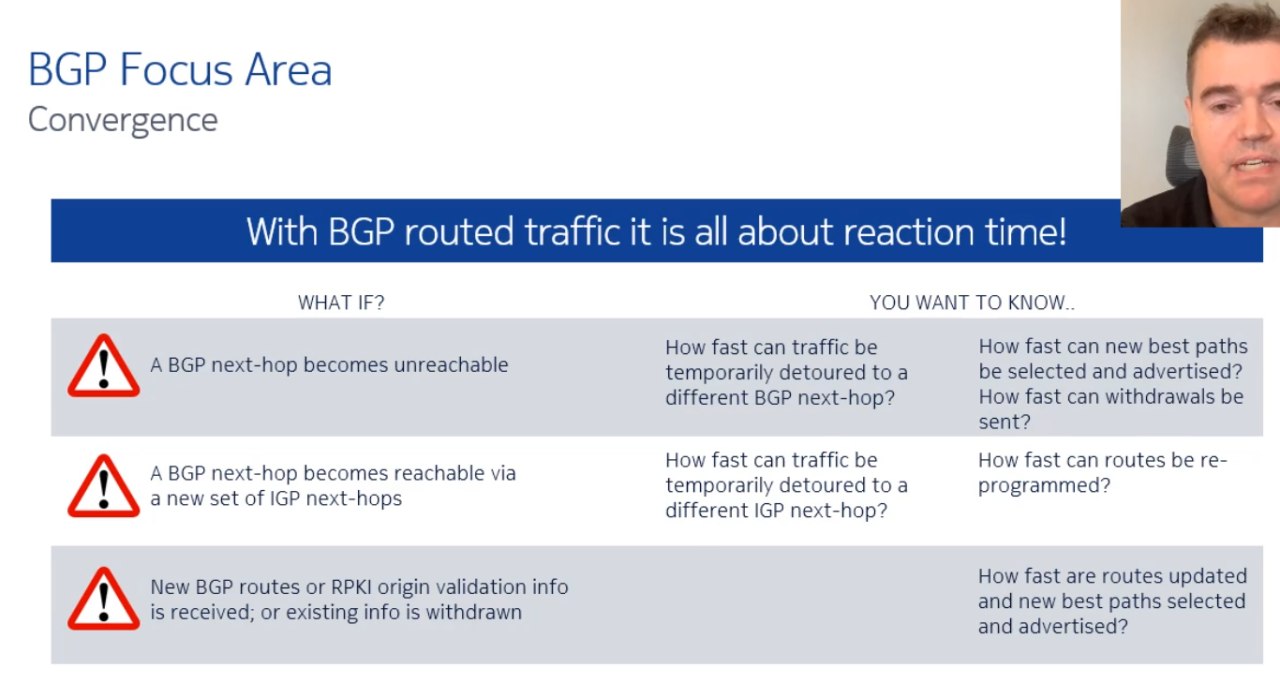 BGP Focus Area
Convergence

With BGP routed traffic it is all about reaction time!

| WHAT IF? | YOU WANT TO KNOW.. | |
|---|---|---|
| A BGP next-hop becomes unreachable | How fast can traffic be temporarily detoured to a different BGP next-hop? | How fast can new best paths be selected and advertised? How fast can withdrawals be sent? |
| A BGP next-hop becomes reachable via a new set of IGP next-hops | How fast can traffic be temporarily detoured to a different IGP next-hop? | How fast can routes be re-programmed? |
| New BGP routes or RPKI origin validation info is received; or existing info is withdrawn | | How fast are routes updated and new best paths selected and advertised? |